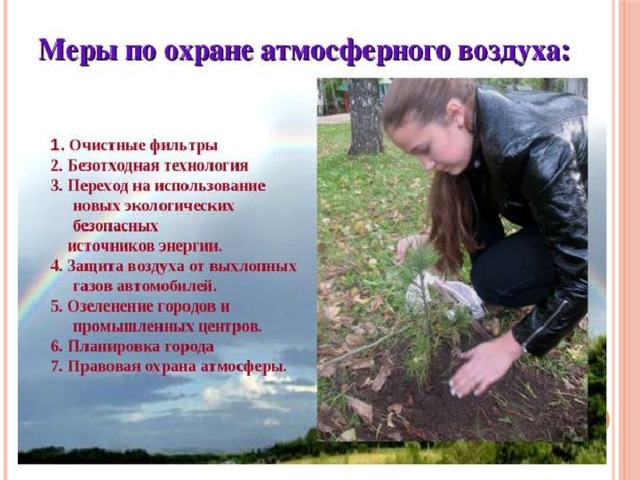 Меры по охране атмосферного воздуха:

1. Очистные фильтры
2. Безотходная технология
3. Переход на использование новых экологических безопасных источников энергии.
4. Защита воздуха от выхлопных газов автомобилей.
5. Озеленение городов и промышленных центров.
6. Планировка города
7. Правовая охрана атмосферы.